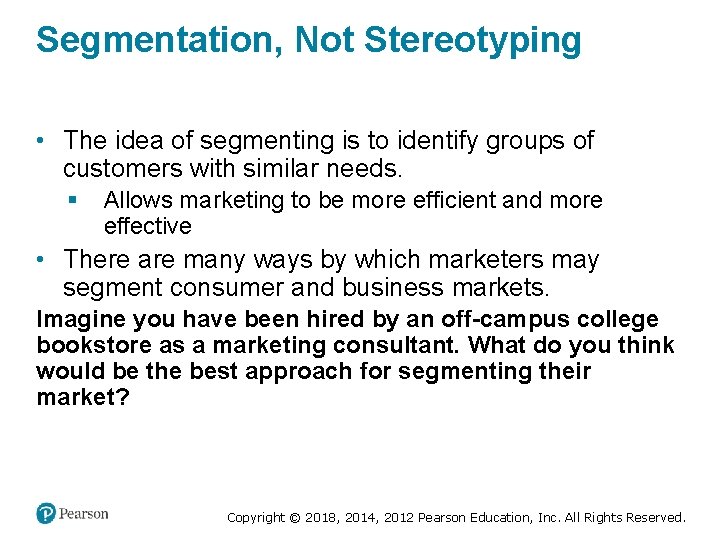 Segmentation, Not Stereotyping

• The idea of segmenting is to identify groups of customers with similar needs.
 ▪ Allows marketing to be more efficient and more effective
• There are many ways by which marketers may segment consumer and business markets.

Imagine you have been hired by an off-campus college bookstore as a marketing consultant. What do you think would be the best approach for segmenting their market?

Pearson

Copyright © 2018, 2014, 2012 Pearson Education, Inc. All Rights Reserved.